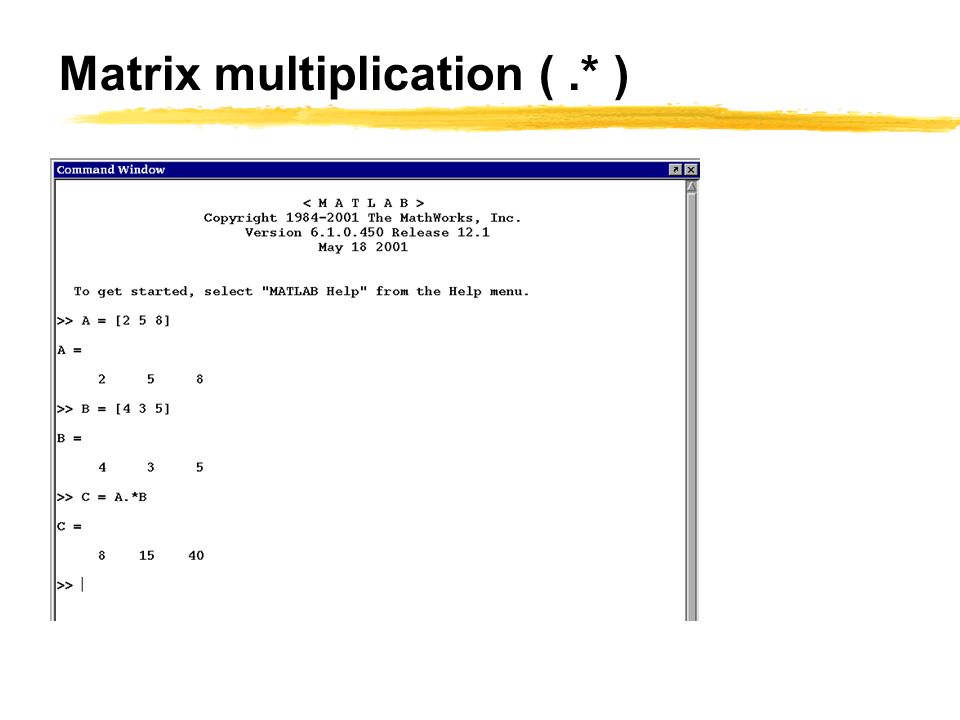 Matrix multiplication ( .* )

Command Window

< M A T L A B >
Copyright 1984-2001 The MathWorks, Inc.
Version 6.1.0.450 Release 12.1
May 18 2001

To get started, select "MATLAB Help" from the Help menu.

>> A = [2 5 8]

A =

2 5 8

>> B = [4 3 5]

B =

4 3 5

>> C = A.*B

C =

8 15 40

>>